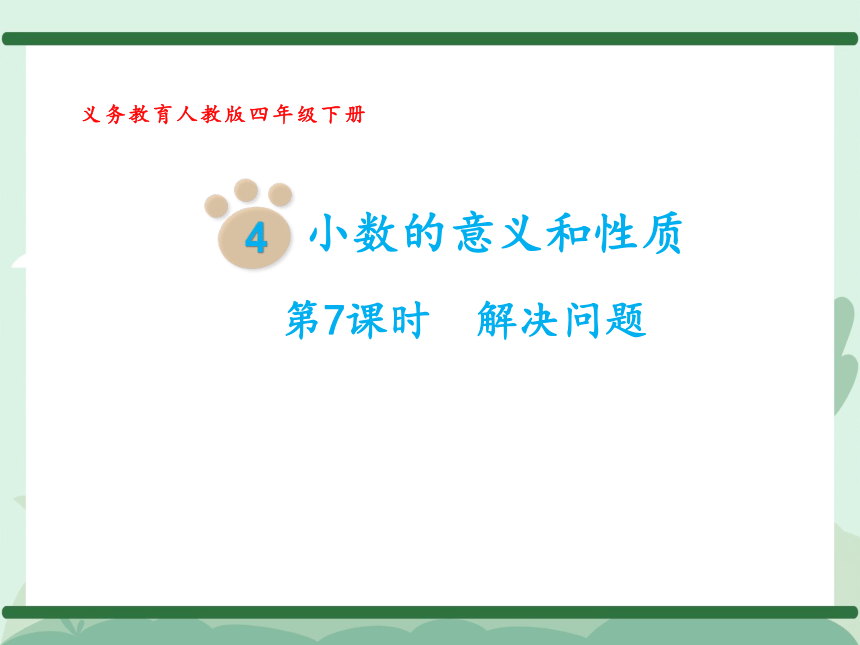 义务教育人教版四年级下册

4 小数的意义和性质

第7课时　解决问题